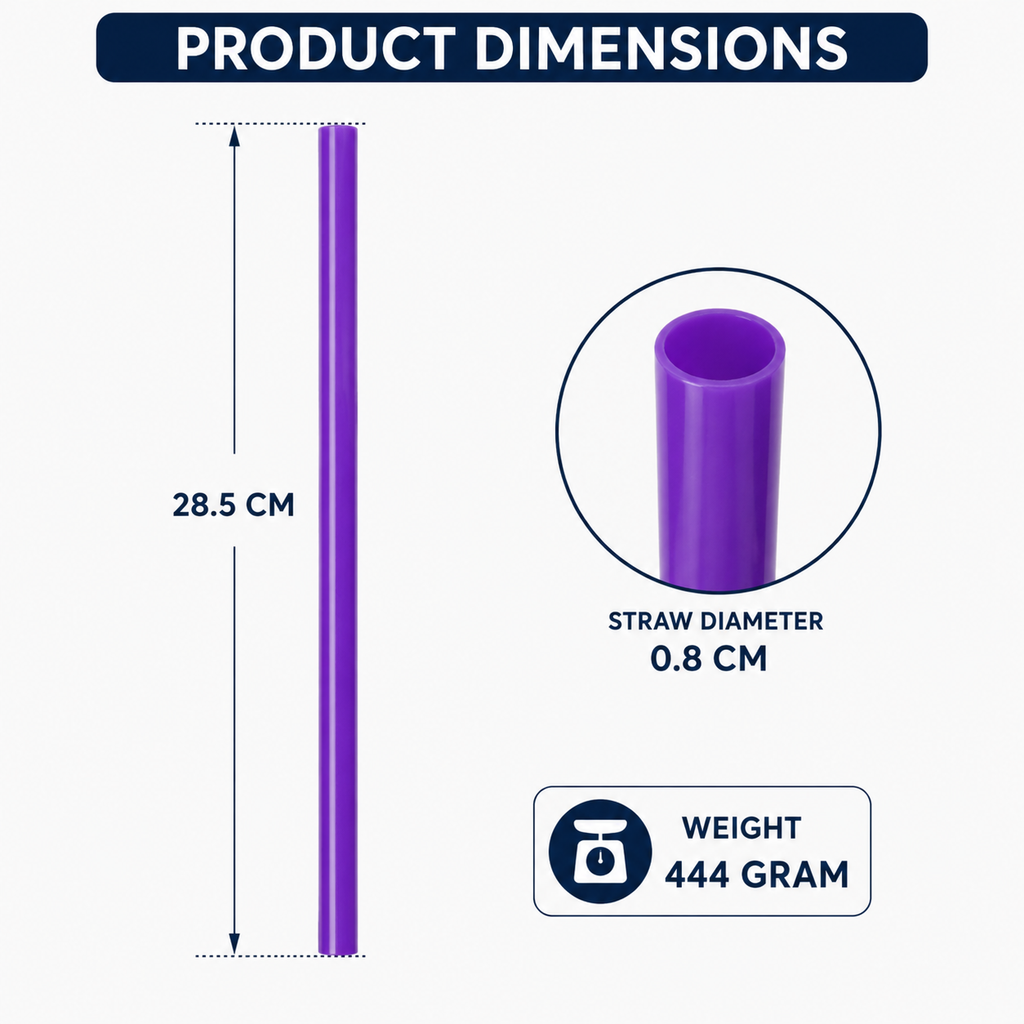 PRODUCT DIMENSIONS

28.5 CM

STRAW DIAMETER
0.8 CM

WEIGHT
444 GRAM